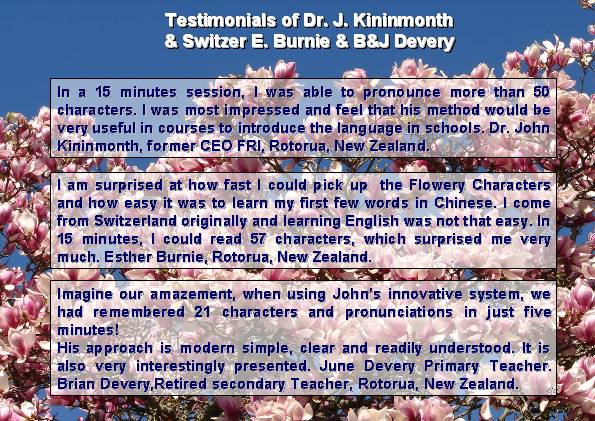 Testimonials of Dr. J. Kininmonth & Switzer E. Burnie & B&J Devery

In a 15 minutes session, I was able to pronounce more than 50 characters. I was most impressed and feel that his method would be very useful in courses to introduce the language in schools. Dr. John Kininmonth, former CEO FRI, Rotorua, New Zealand.

I am surprised at how fast I could pick up the Flowery Characters and how easy it was to learn my first few words in Chinese. I come from Switzerland originally and learning English was not that easy. In 15 minutes, I could read 57 characters, which surprised me very much. Esther Burnie, Rotorua, New Zealand.

Imagine our amazement, when using John's innovative system, we had remembered 21 characters and pronunciations in just five minutes!
His approach is modern simple, clear and readily understood. It is also very interestingly presented. June Devery Primary Teacher. Brian Devery,Retired secondary Teacher, Rotorua, New Zealand.